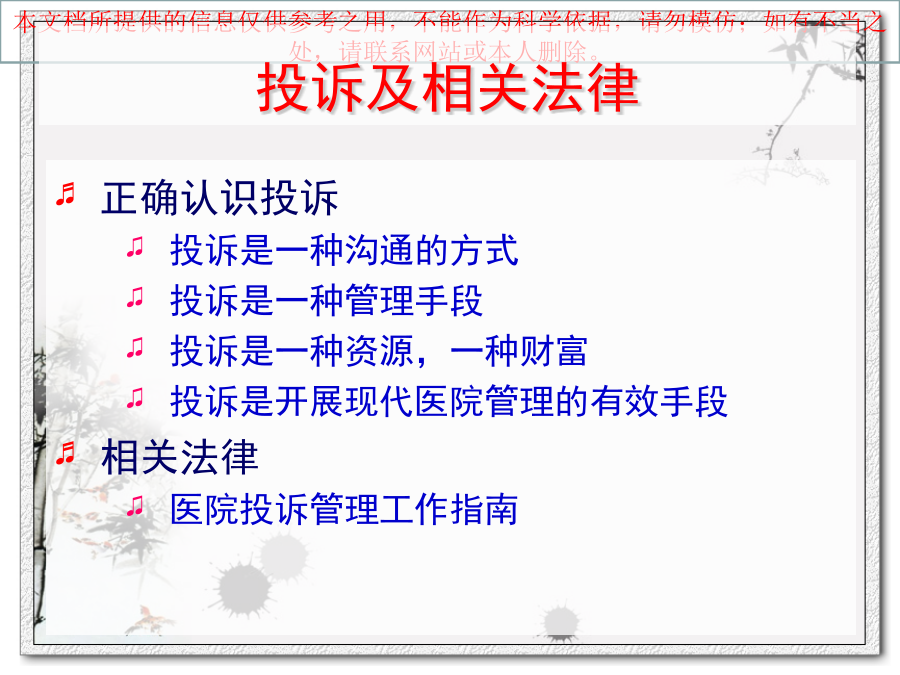 本文档所提供的信息仅供参考之用，不能作为科学依据，请勿模仿；如有不当之处，请联系网站或本人删除。

投诉及相关法律

正确认识投诉
投诉是一种沟通的方式
投诉是一种管理手段
投诉是一种资源，一种财富
投诉是开展现代医院管理的有效手段
相关法律
医院投诉管理工作指南